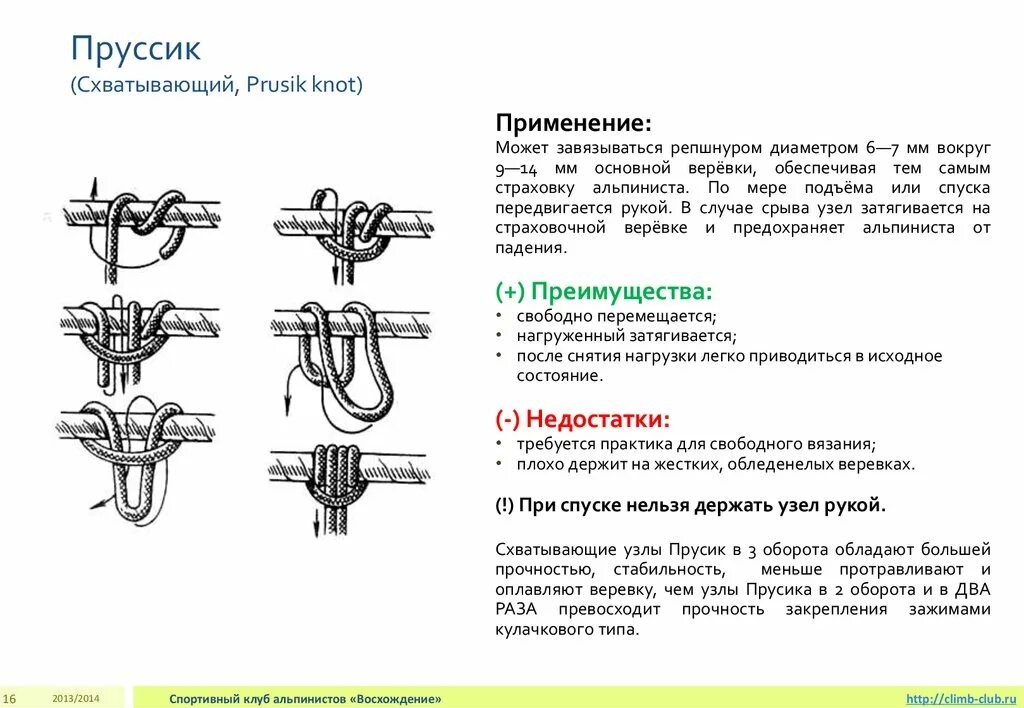 Пруссик
(Схватывающий, Prusik knot)

Применение:
Может завязываться репшнуром диаметром 6—7 мм вокруг 9—14 мм основной верёвки, обеспечивая тем самым страховку альпиниста. По мере подъёма или спуска передвигается рукой. В случае срыва узел затягивается на страховочной верёвке и предохраняет альпиниста от падения.

(+) Преимущества:
• свободно перемещается;
• нагруженный затягивается;
• после снятия нагрузки легко приводиться в исходное состояние.

(-) Недостатки:
• требуется практика для свободного вязания;
• плохо держит на жестких, обледенелых веревках.

(!) При спуске нельзя держать узел рукой.

Схватывающие узлы Прусик в 3 оборота обладают большей прочностью, стабильность, меньше протравливают и оплавляют веревку, чем узлы Прусика в 2 оборота и в ДВА РАЗА превосходит прочность закрепления зажимами кулачкового типа.

16 2013/2014 Спортивный клуб альпинистов «Восхождение» http://climb-club.ru